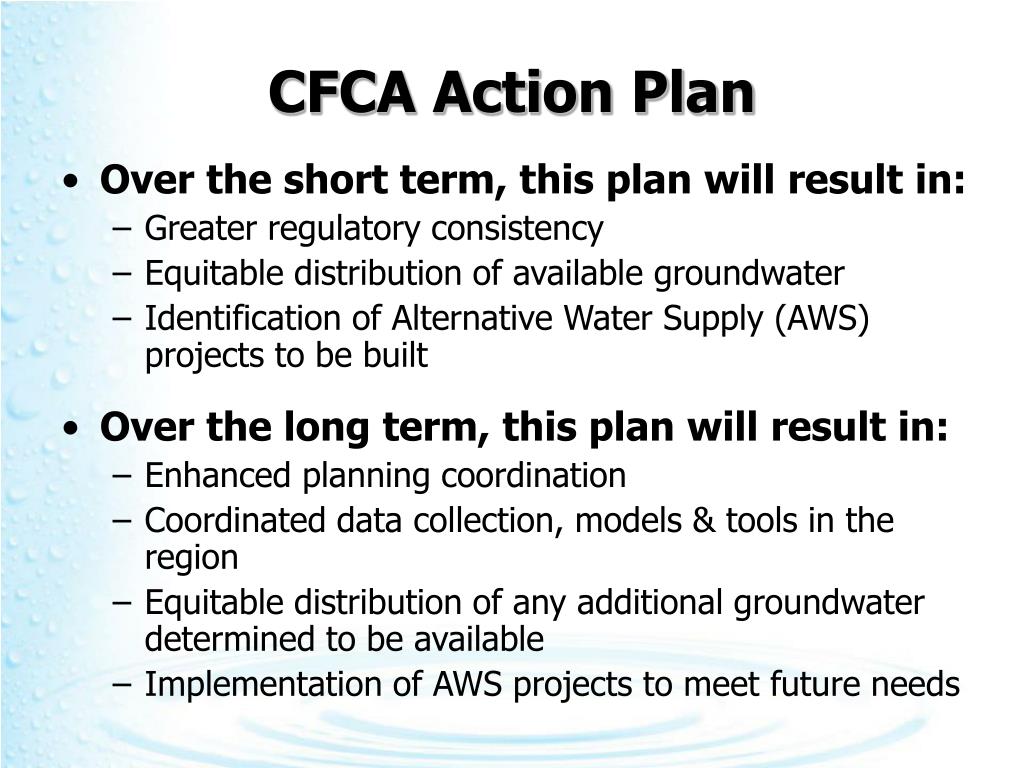 CFCA Action Plan

• Over the short term, this plan will result in:
– Greater regulatory consistency
– Equitable distribution of available groundwater
– Identification of Alternative Water Supply (AWS) projects to be built

• Over the long term, this plan will result in:
– Enhanced planning coordination
– Coordinated data collection, models & tools in the region
– Equitable distribution of any additional groundwater determined to be available
– Implementation of AWS projects to meet future needs